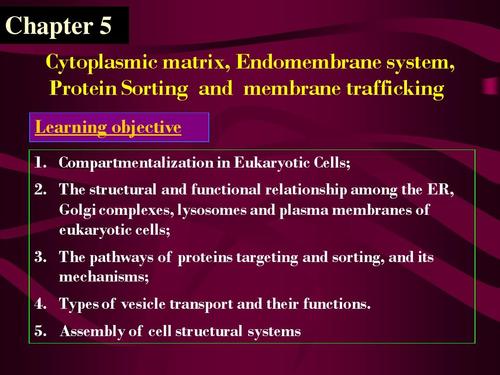 Chapter 5

Cytoplasmic matrix, Endomembrane system, Protein Sorting and membrane trafficking

Learning objective

1. Compartmentalization in Eukaryotic Cells;
2. The structural and functional relationship among the ER, Golgi complexes, lysosomes and plasma membranes of eukaryotic cells;
3. The pathways of proteins targeting and sorting, and its mechanisms;
4. Types of vesicle transport and their functions.
5. Assembly of cell structural systems